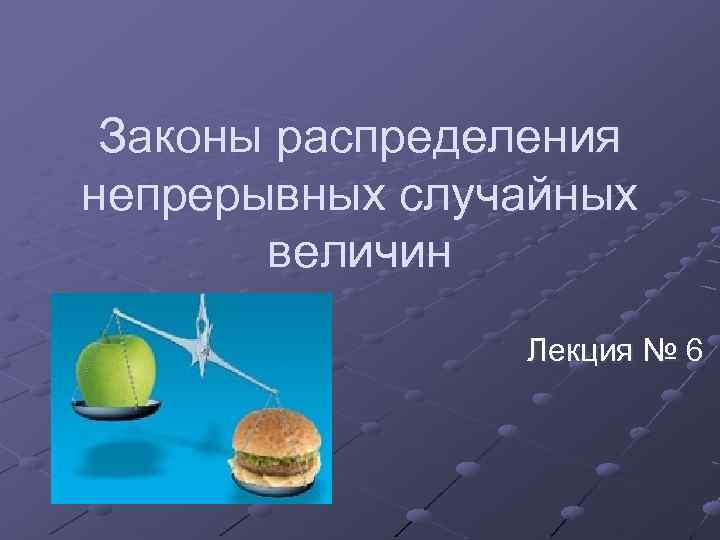 Законы распределения непрерывных случайных величин

Лекция № 6